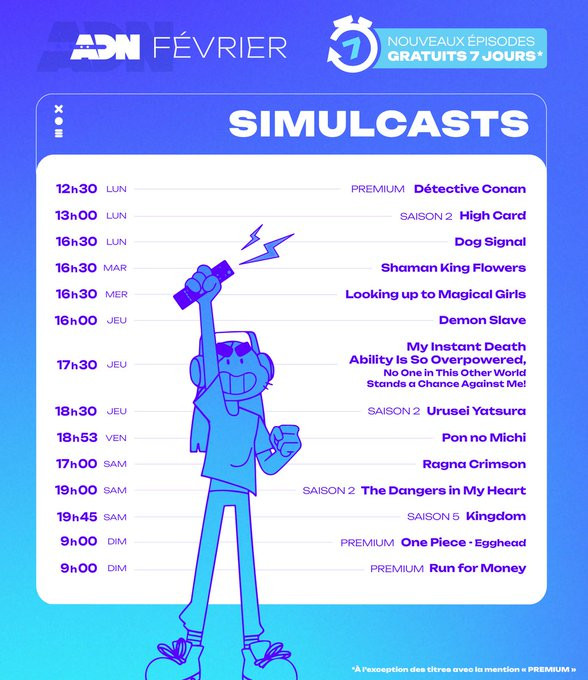 ADN FÉVRIER

7 NOUVEAUX ÉPISODES GRATUITS 7 JOURS*

SIMULCASTS

12h30 LUN PREMIUM Détective Conan
13h00 LUN SAISON 2 High Card
16h30 LUN Dog Signal
16h30 MAR Shaman King Flowers
16h30 MER Looking up to Magical Girls
16h00 JEU Demon Slave
17h30 JEU My Instant Death Ability Is So Overpowered, No One in This Other World Stands a Chance Against Me!
18h30 JEU SAISON 2 Urusei Yatsura
18h53 VEN Pon no Michi
17h00 SAM Ragna Crimson
19h00 SAM SAISON 2 The Dangers in My Heart
19h45 SAM SAISON 5 Kingdom
9h00 DIM PREMIUM One Piece - Egghead
9h00 DIM PREMIUM Run for Money

*À l'exception des titres avec la mention « PREMIUM »